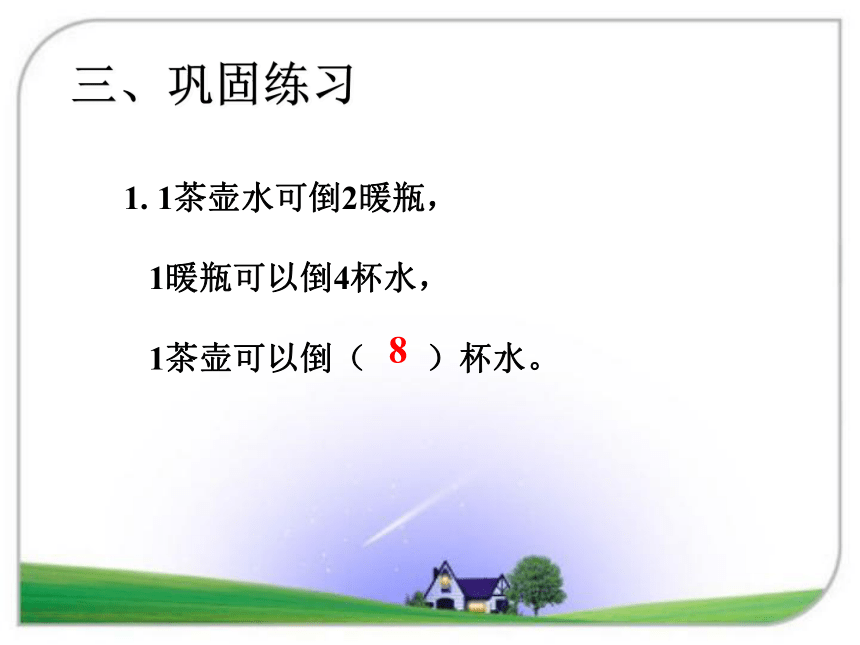 三、巩固练习

1. 1茶壶水可倒2暖瓶，

1暖瓶可以倒4杯水，

1茶壶可以倒（ 8 ）杯水。